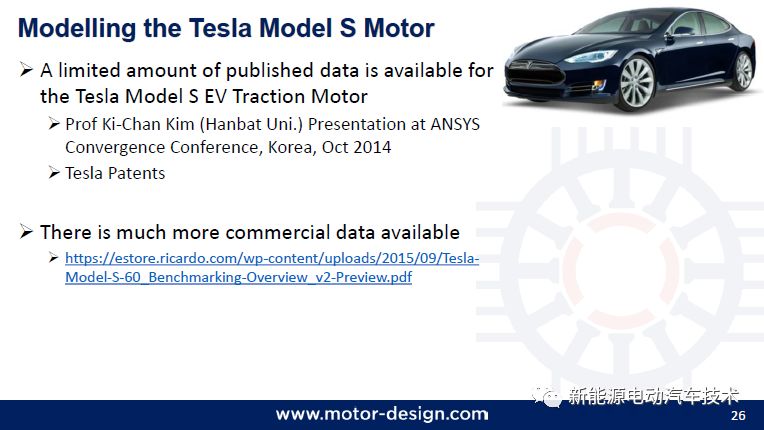 Modelling the Tesla Model S Motor

➢ A limited amount of published data is available for the Tesla Model S EV Traction Motor

➢ Prof Ki-Chan Kim (Hanbat Uni.) Presentation at ANSYS Convergence Conference, Korea, Oct 2014

➢ Tesla Patents

➢ There is much more commercial data available

➢ https://estore.ricardo.com/wp-content/uploads/2015/09/Tesla-Model-S-60_Benchmarking-Overview_v2-Preview.pdf

新能源电动汽车技术

www.motor-design.com

26